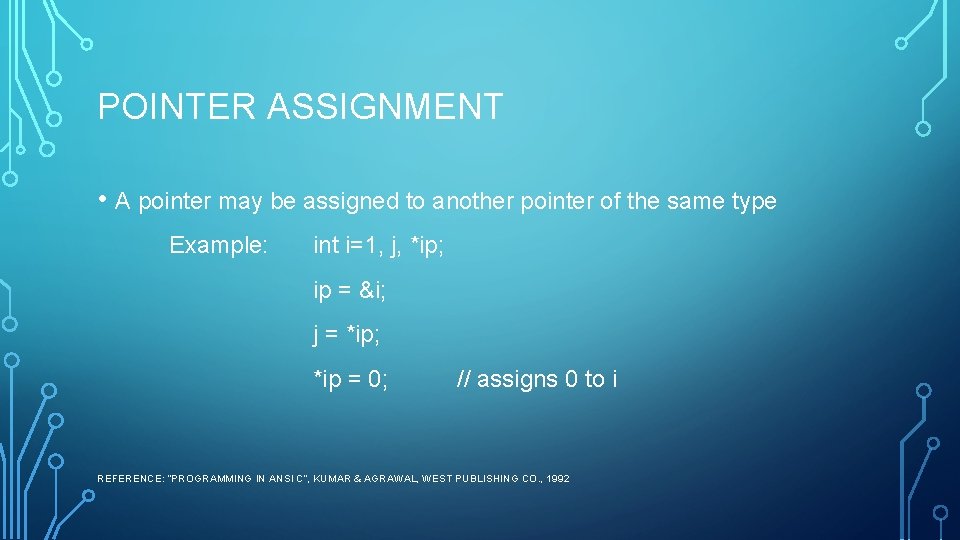 POINTER ASSIGNMENT

• A pointer may be assigned to another pointer of the same type

Example: int i=1, j, *ip;

ip = &i;

j = *ip;

*ip = 0; // assigns 0 to i

REFERENCE: "PROGRAMMING IN ANSI C", KUMAR & AGRAWAL, WEST PUBLISHING CO., 1992